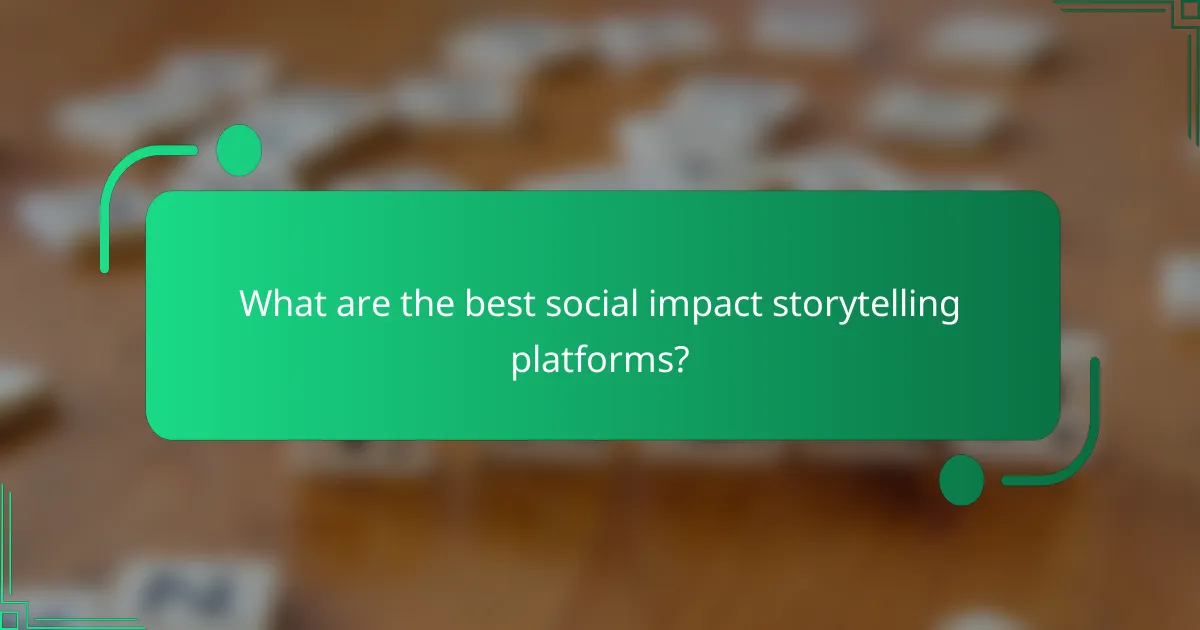 What are the best social impact storytelling platforms?